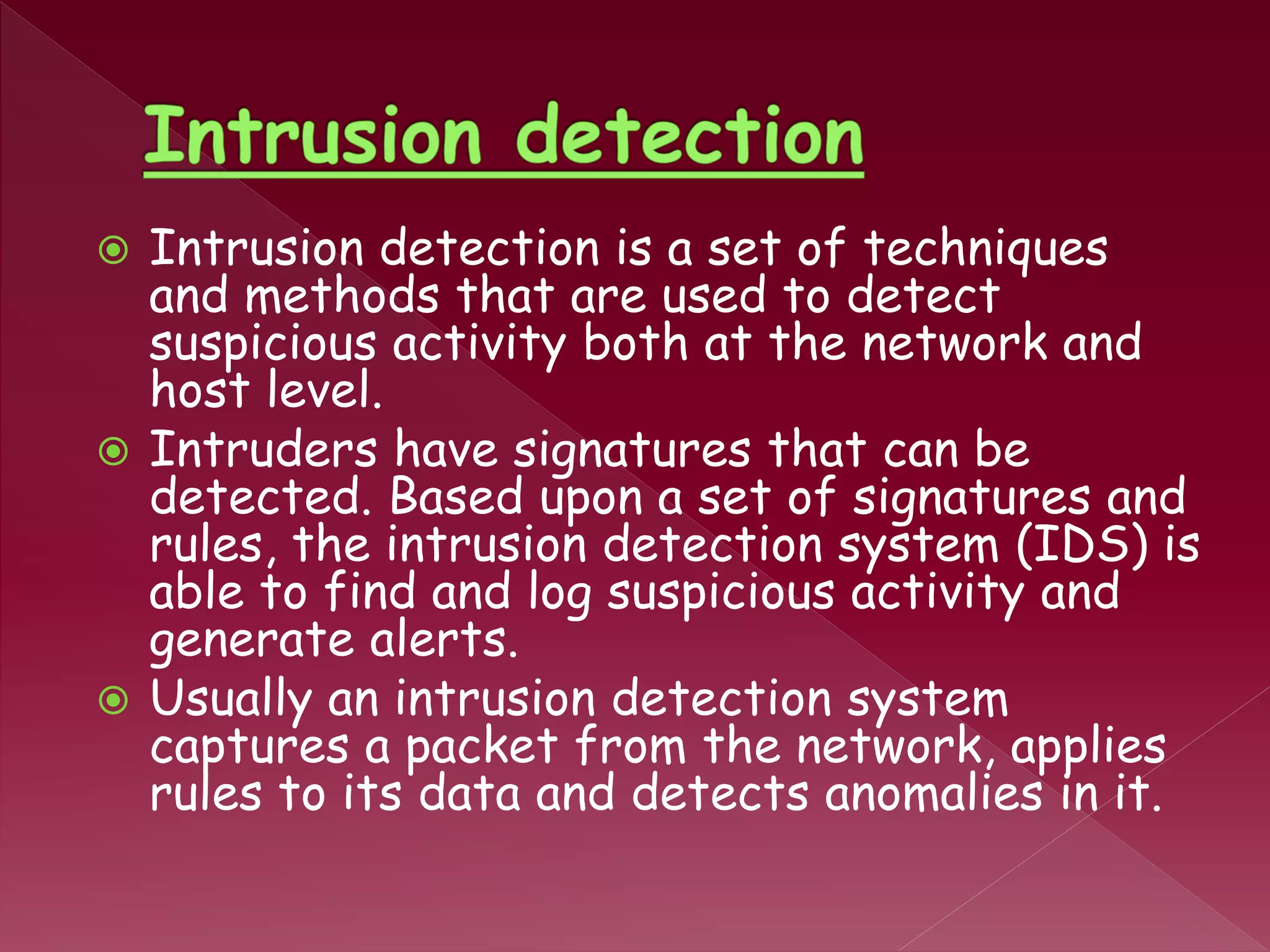 Intrusion detection

Intrusion detection is a set of techniques and methods that are used to detect suspicious activity both at the network and host level.

Intruders have signatures that can be detected. Based upon a set of signatures and rules, the intrusion detection system (IDS) is able to find and log suspicious activity and generate alerts.

Usually an intrusion detection system captures a packet from the network, applies rules to its data and detects anomalies in it.